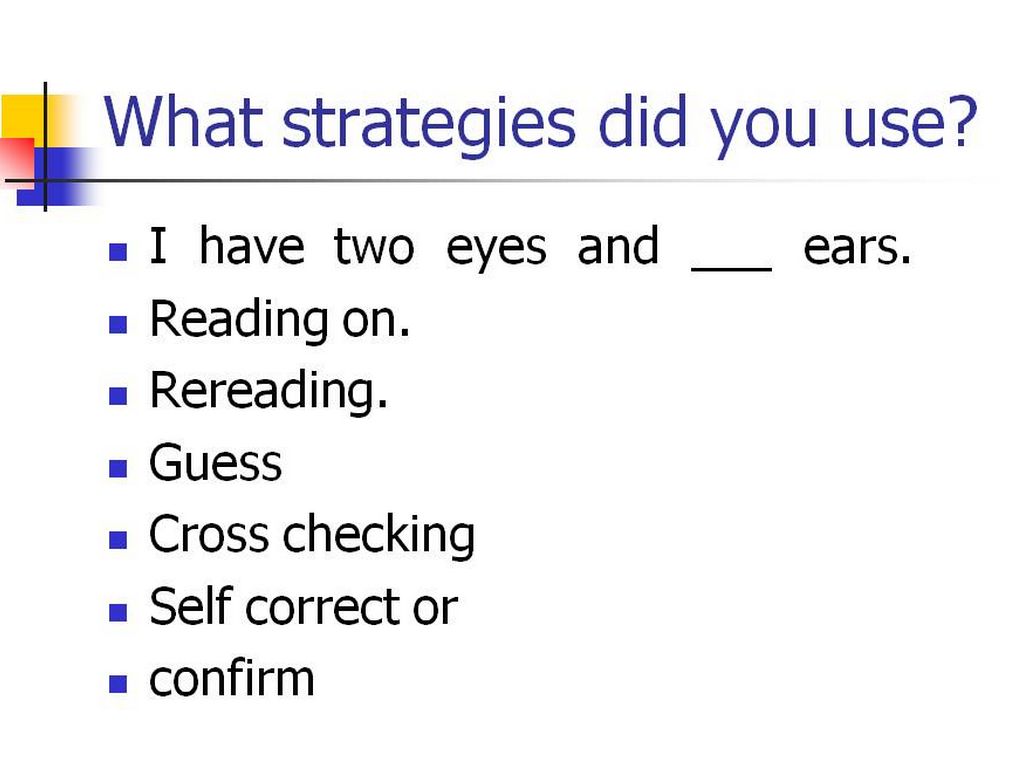 What strategies did you use?

- I have two eyes and ___ ears.
- Reading on.
- Rereading.
- Guess
- Cross checking
- Self correct or
- confirm